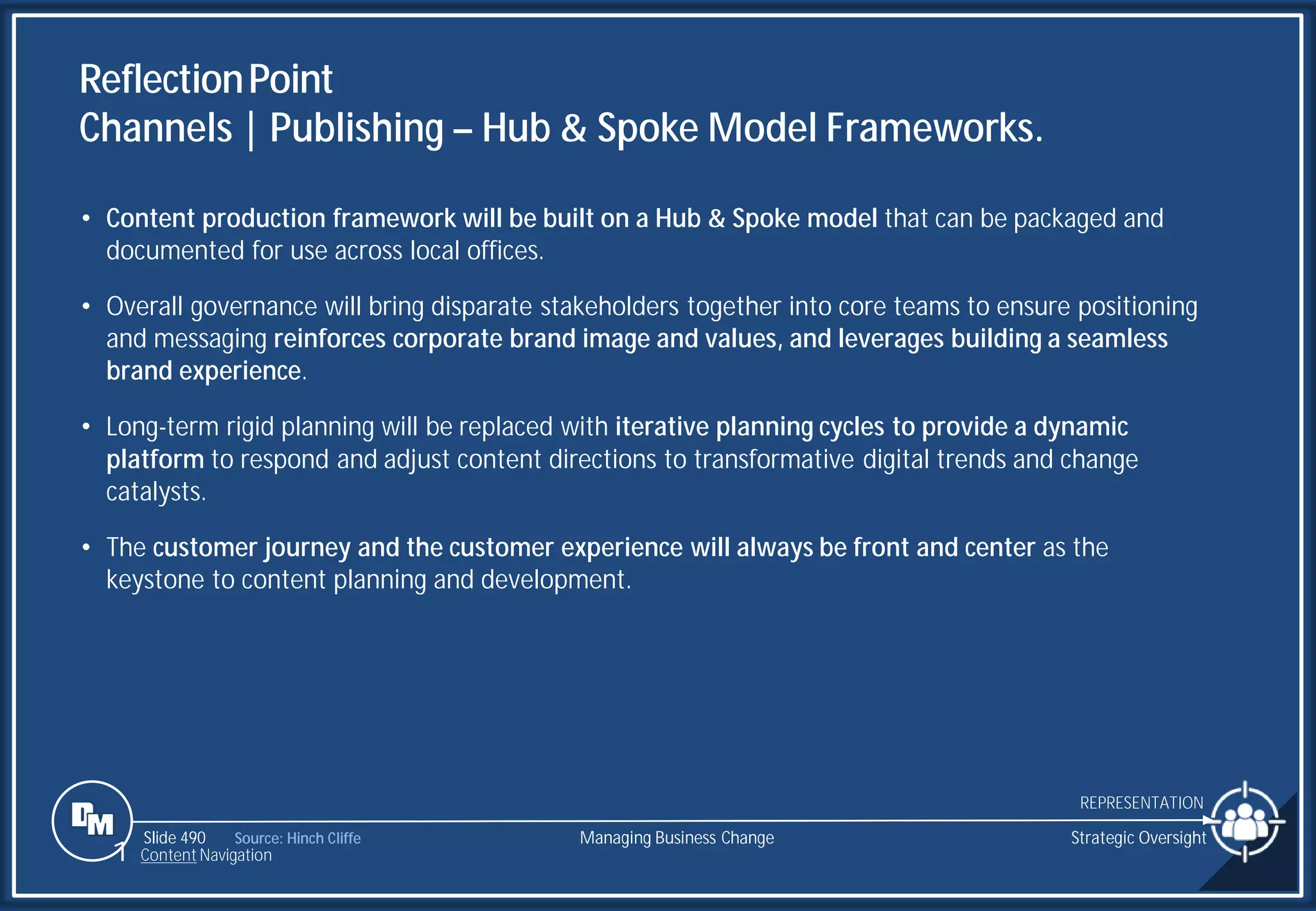 Reflection Point
Channels | Publishing – Hub & Spoke Model Frameworks.

• Content production framework will be built on a Hub & Spoke model that can be packaged and documented for use across local offices.

• Overall governance will bring disparate stakeholders together into core teams to ensure positioning and messaging reinforces corporate brand image and values, and leverages building a seamless brand experience.

• Long-term rigid planning will be replaced with iterative planning cycles to provide a dynamic platform to respond and adjust content directions to transformative digital trends and change catalysts.

• The customer journey and the customer experience will always be front and center as the keystone to content planning and development.

DM
Slide 490 Source: Hinch Cliffe
Content Navigation
Managing Business Change
REPRESENTATION
Strategic Oversight